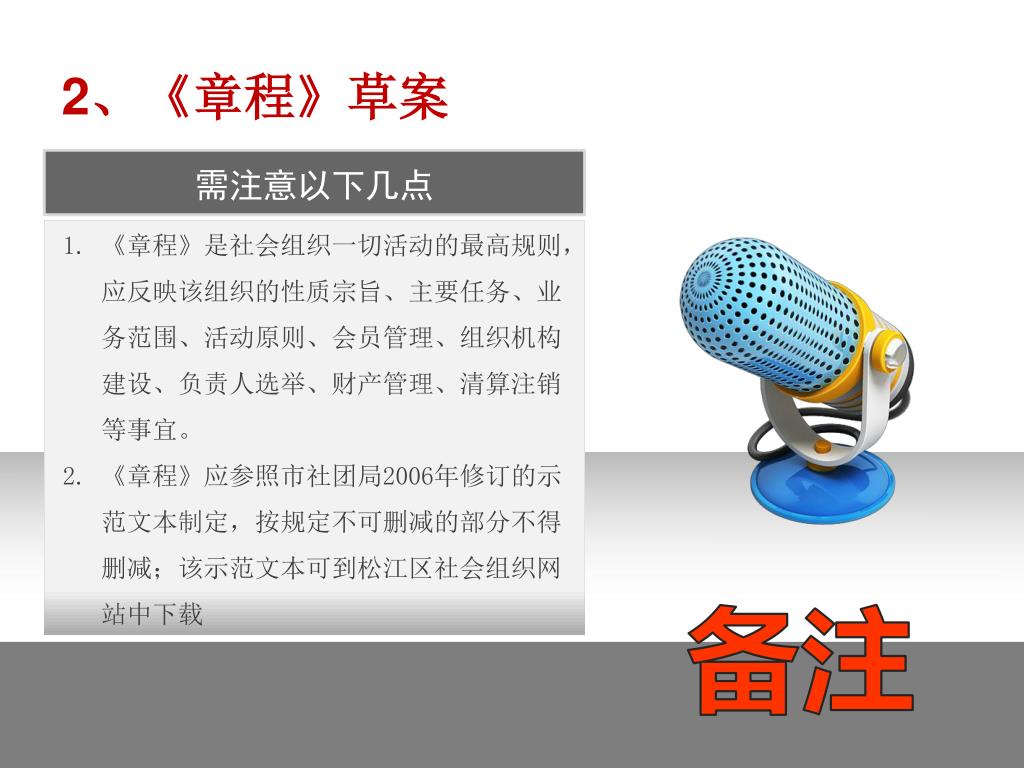 2、《章程》草案

需注意以下几点

1. 《章程》是社会组织一切活动的最高规则，应反映该组织的性质宗旨、主要任务、业务范围、活动原则、会员管理、组织机构建设、负责人选举、财产管理、清算注销等事宜。

2. 《章程》应参照市社团局2006年修订的示范文本制定，按规定不可删减的部分不得删减；该示范文本可到松江区社会组织网站中下载

备注